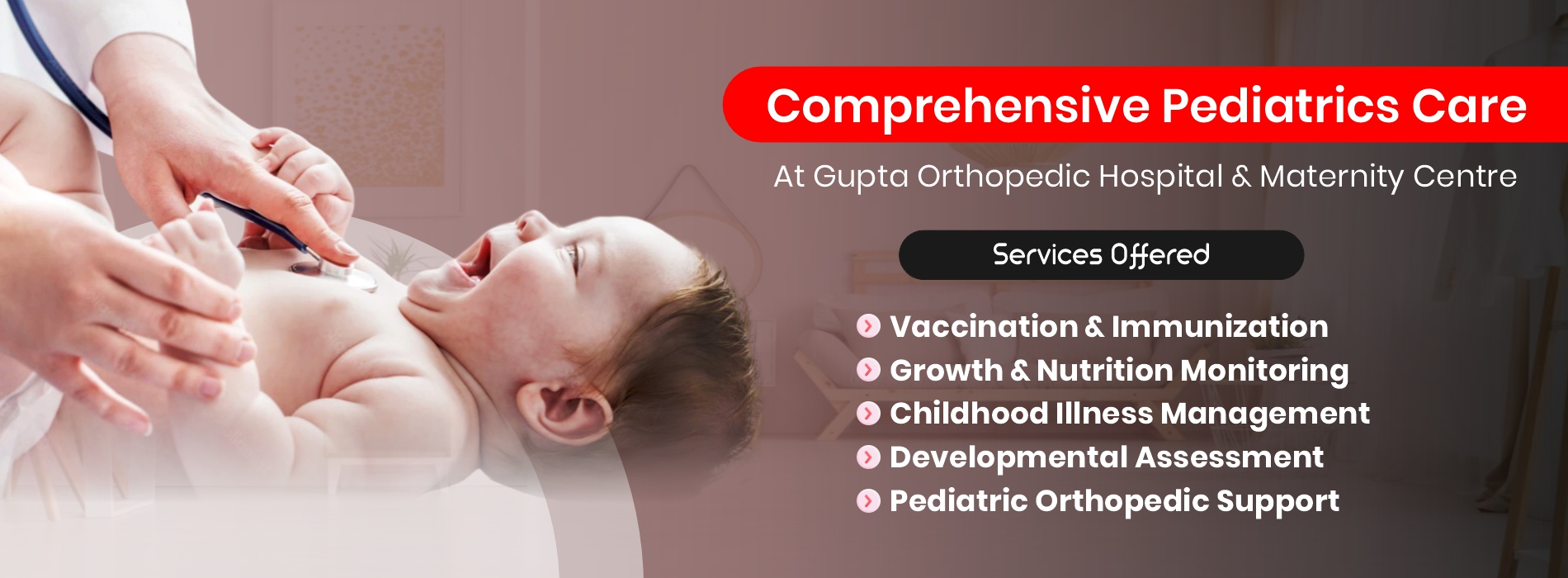 Comprehensive Pediatrics Care

At Gupta Orthopedic Hospital & Maternity Centre

Services Offered

Vaccination & Immunization
Growth & Nutrition Monitoring
Childhood Illness Management
Developmental Assessment
Pediatric Orthopedic Support